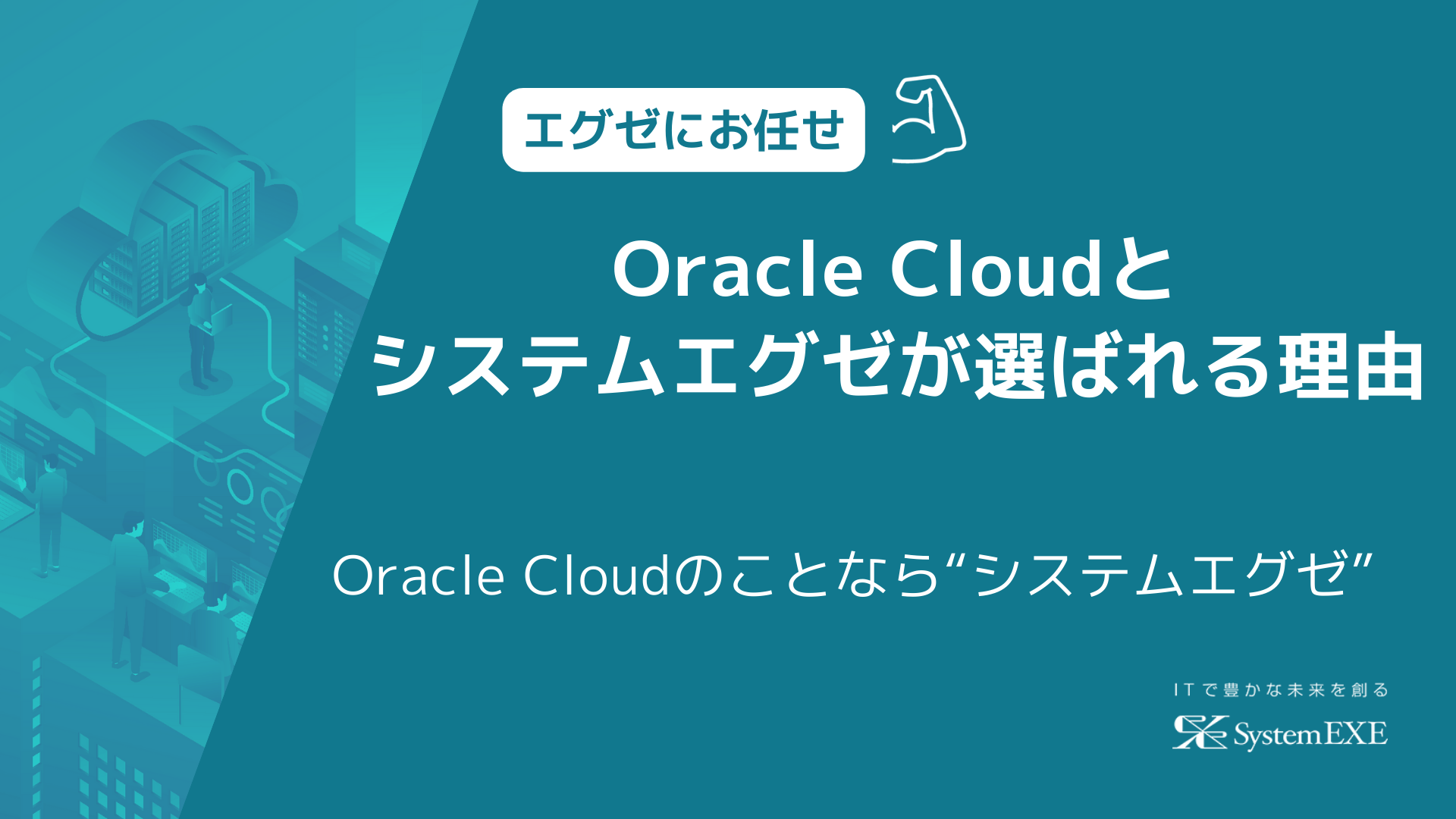 エグゼにお任せ

Oracle Cloudと
システムエグゼが選ばれる理由

Oracle Cloudのことなら“システムエグゼ”

ITで豊かな未来を創る
SystemEXE